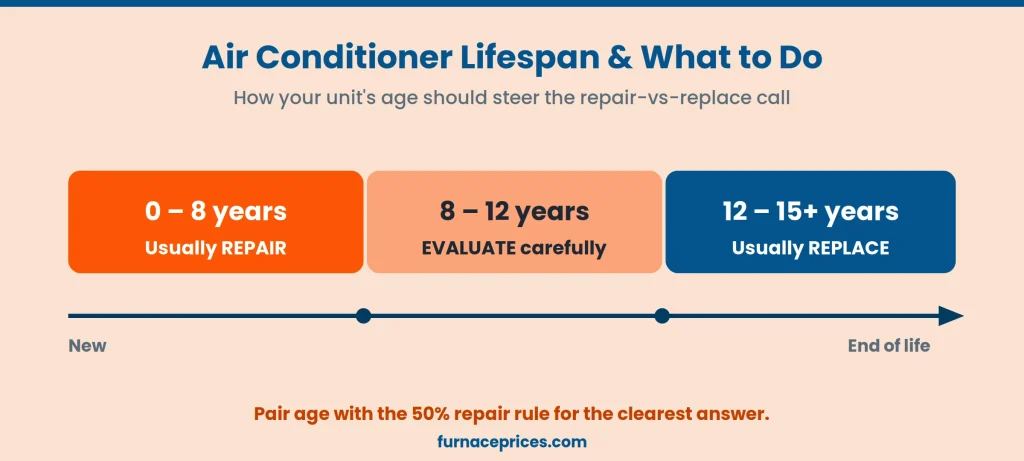 Air Conditioner Lifespan & What to Do

How your unit's age should steer the repair-vs-replace call

0 – 8 years
Usually REPAIR

8 – 12 years
EVALUATE carefully

12 – 15+ years
Usually REPLACE

New

End of life

Pair age with the 50% repair rule for the clearest answer.

furnaceprices.com